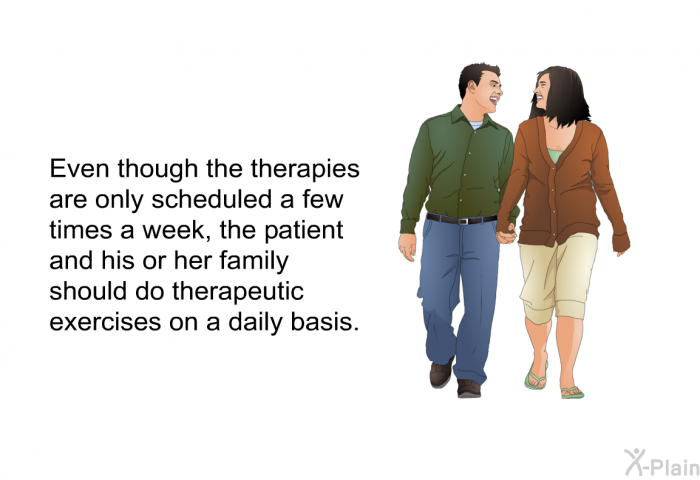 Even though the therapies are only scheduled a few times a week, the patient and his or her family should do therapeutic exercises on a daily basis.

X-Plain